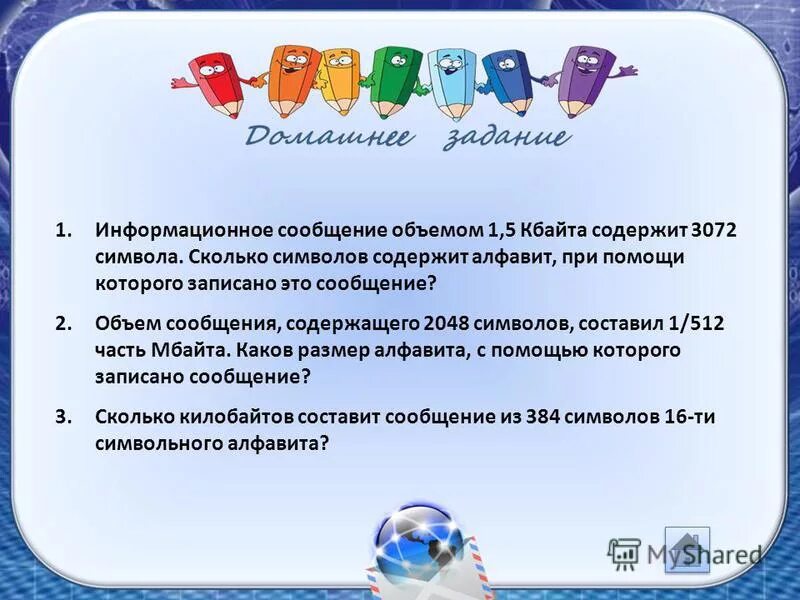 Домашнее задание

1. Информационное сообщение объемом 1,5 Кбайта содержит 3072 символа. Сколько символов содержит алфавит, при помощи которого записано это сообщение?

2. Объем сообщения, содержащего 2048 символов, составил 1/512 часть Мбайта. Каков размер алфавита, с помощью которого записано сообщение?

3. Сколько килобайтов составит сообщение из 384 символов 16-ти символьного алфавита?

MyShared